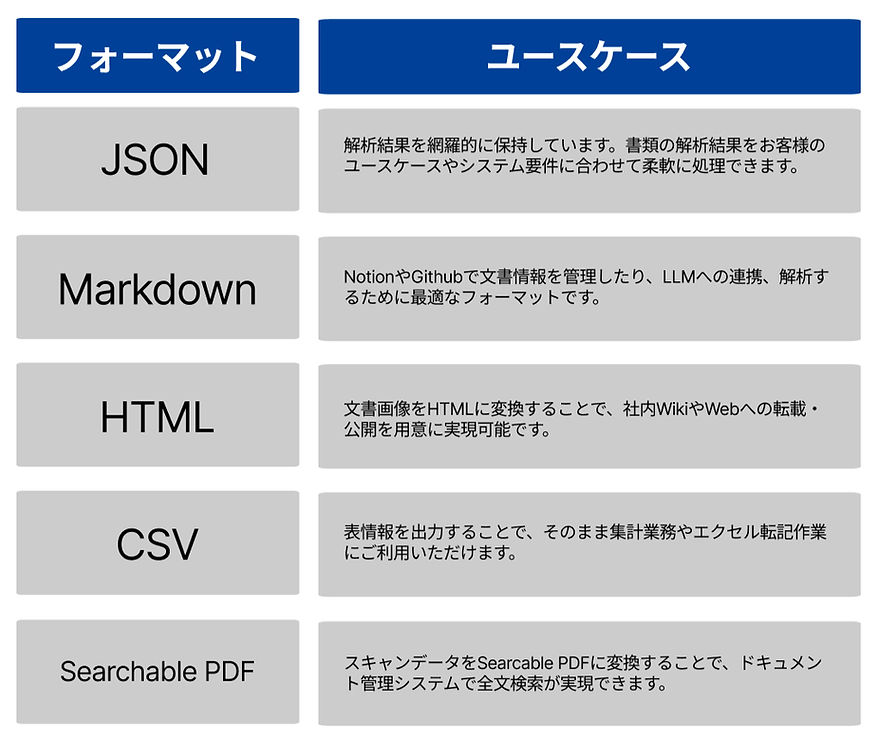 | フォーマット | ユースケース |
|---|---|
| JSON | 解析結果を網羅的に保持しています。書類の解析結果をお客様のユースケースやシステム要件に合わせて柔軟に処理できます。 |
| Markdown | NotionやGithubで文書情報を管理したり、LLMへの連携、解析するために最適なフォーマットです。 |
| HTML | 文書画像をHTMLに変換することで、社内WikiやWebへの転載・公開を用意に実現可能です。 |
| CSV | 表情報を出力することで、そのまま集計業務やエクセル転記作業にご利用いただけます。 |
| Searchable PDF | スキャンデータをSearcable PDFに変換することで、ドキュメント管理システムで全文検索が実現できます。 |